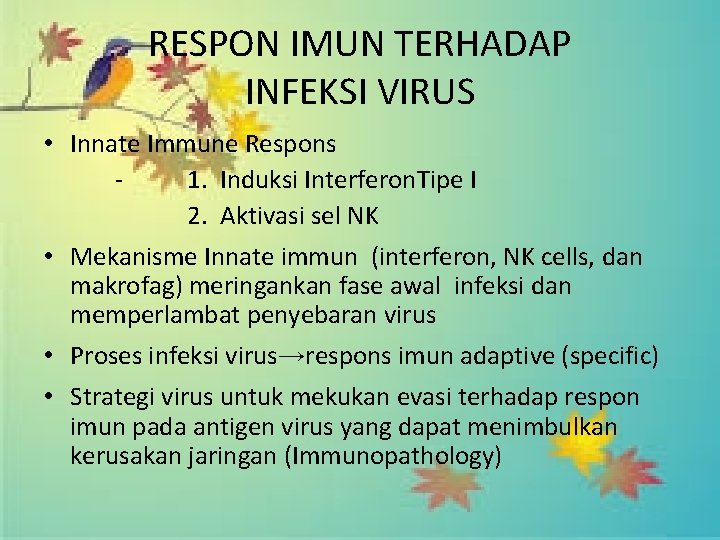 RESPON IMUN TERHADAP INFEKSI VIRUS

• Innate Immune Respons
- 1. Induksi InterferonTipe I
2. Aktivasi sel NK

• Mekanisme Innate immun (interferon, NK cells, dan makrofag) meringankan fase awal infeksi dan memperlambat penyebaran virus

• Proses infeksi virus→respons imun adaptive (specific)

• Strategi virus untuk mekukan evasi terhadap respon imun pada antigen virus yang dapat menimbulkan kerusakan jaringan (Immunopathology)